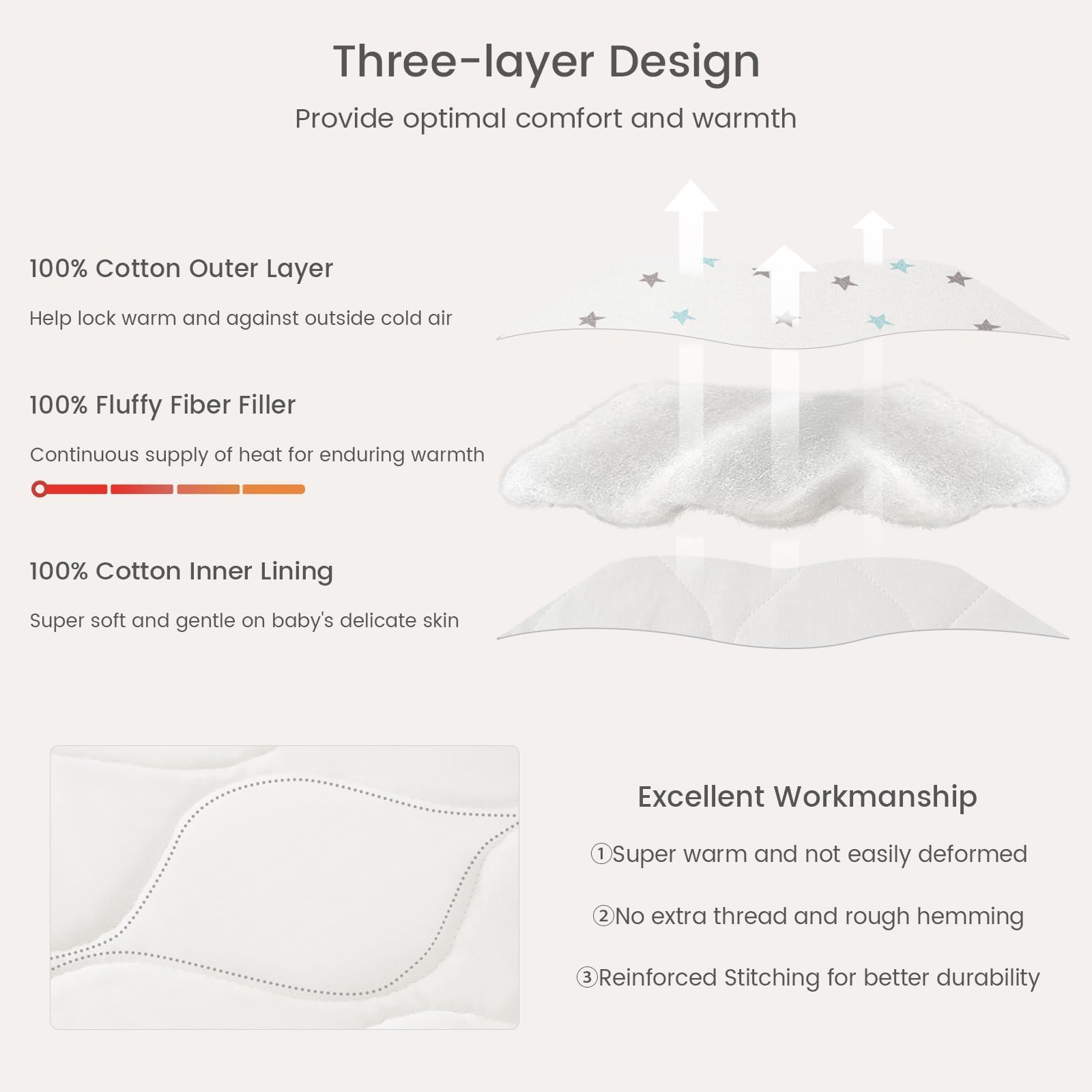 Three-layer Design

Provide optimal comfort and warmth

100% Cotton Outer Layer

Help lock warm and against outside cold air

100% Fluffy Fiber Filler

Continuous supply of heat for enduring warmth

100% Cotton Inner Lining

Super soft and gentle on baby's delicate skin

Excellent Workmanship

①Super warm and not easily deformed

②No extra thread and rough hemming

③Reinforced Stitching for better durability